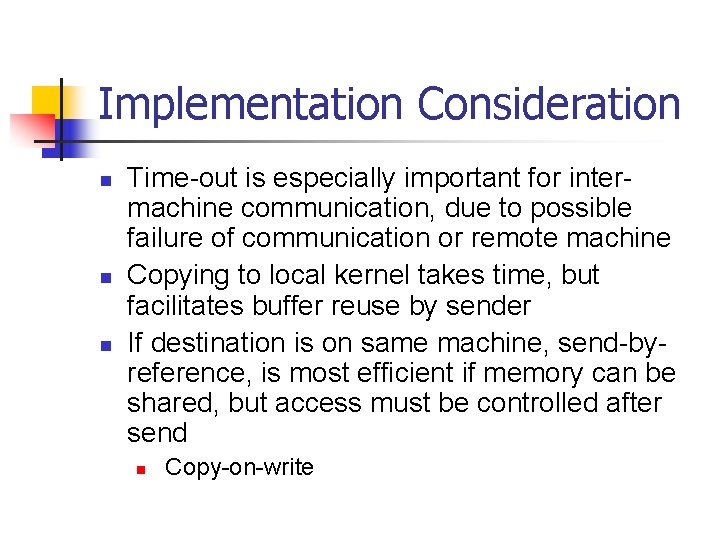 Implementation Consideration

- Time-out is especially important for inter-machine communication, due to possible failure of communication or remote machine
- Copying to local kernel takes time, but facilitates buffer reuse by sender
- If destination is on same machine, send-by-reference, is most efficient if memory can be shared, but access must be controlled after send
  - Copy-on-write